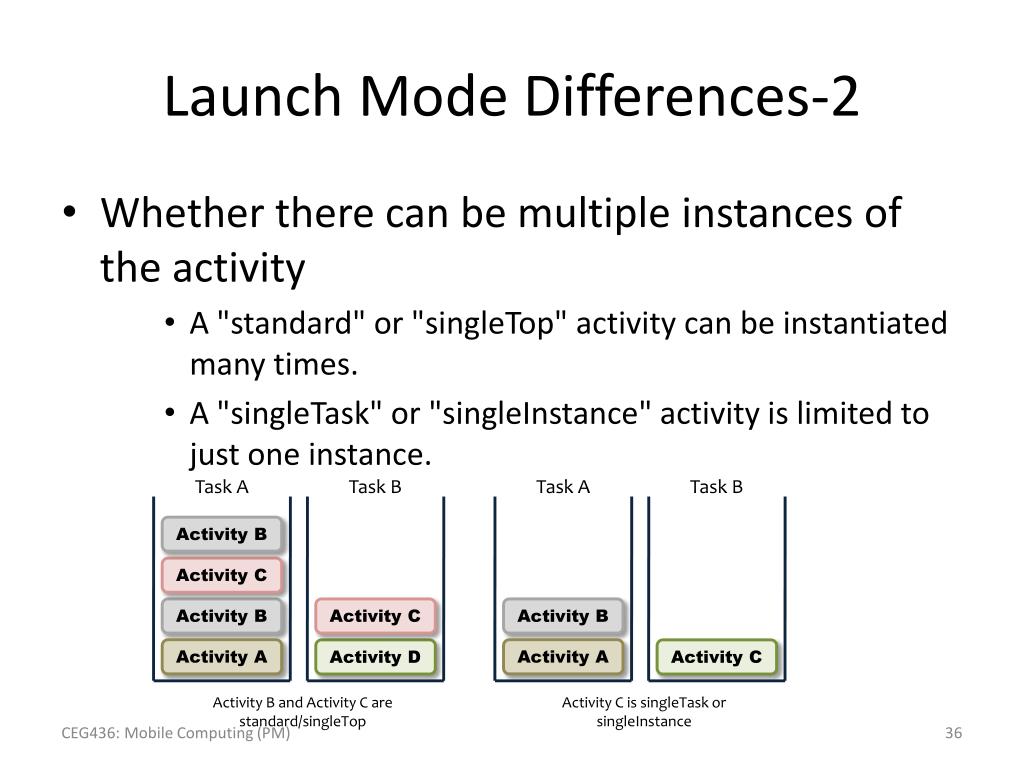 Launch Mode Differences-2

• Whether there can be multiple instances of the activity
  • A "standard" or "singleTop" activity can be instantiated many times.
  • A "singleTask" or "singleInstance" activity is limited to just one instance.

Task A
Activity B
Activity C
Activity B
Activity A

Task B
Activity C
Activity D

Activity B and Activity C are standard/singleTop

Task A
Activity B
Activity A

Task B
Activity C

Activity C is singleTask or singleInstance

CEG436: Mobile Computing (PM)

36